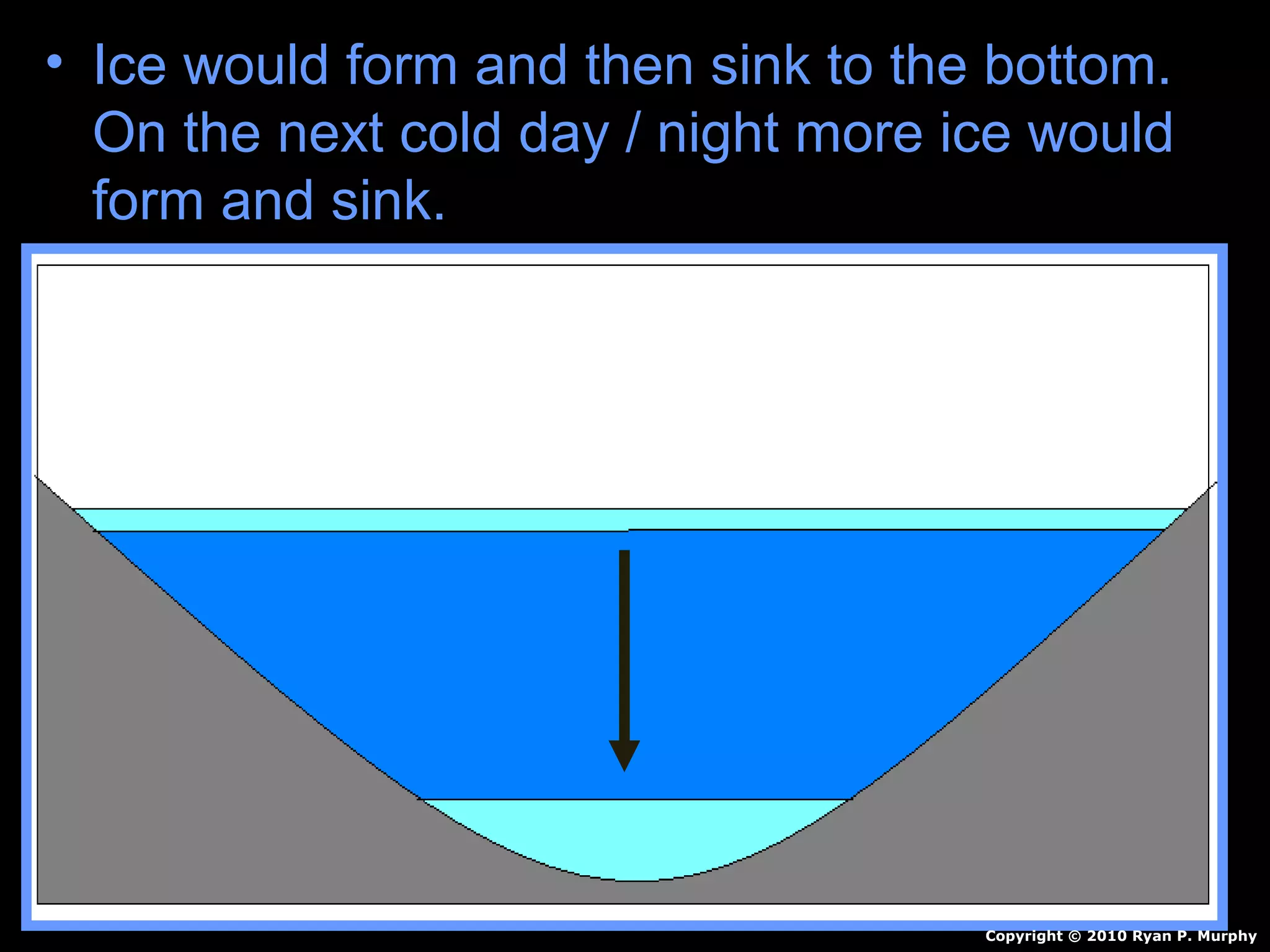 • Ice would form and then sink to the bottom. On the next cold day / night more ice would form and sink.

Copyright © 2010 Ryan P. Murphy